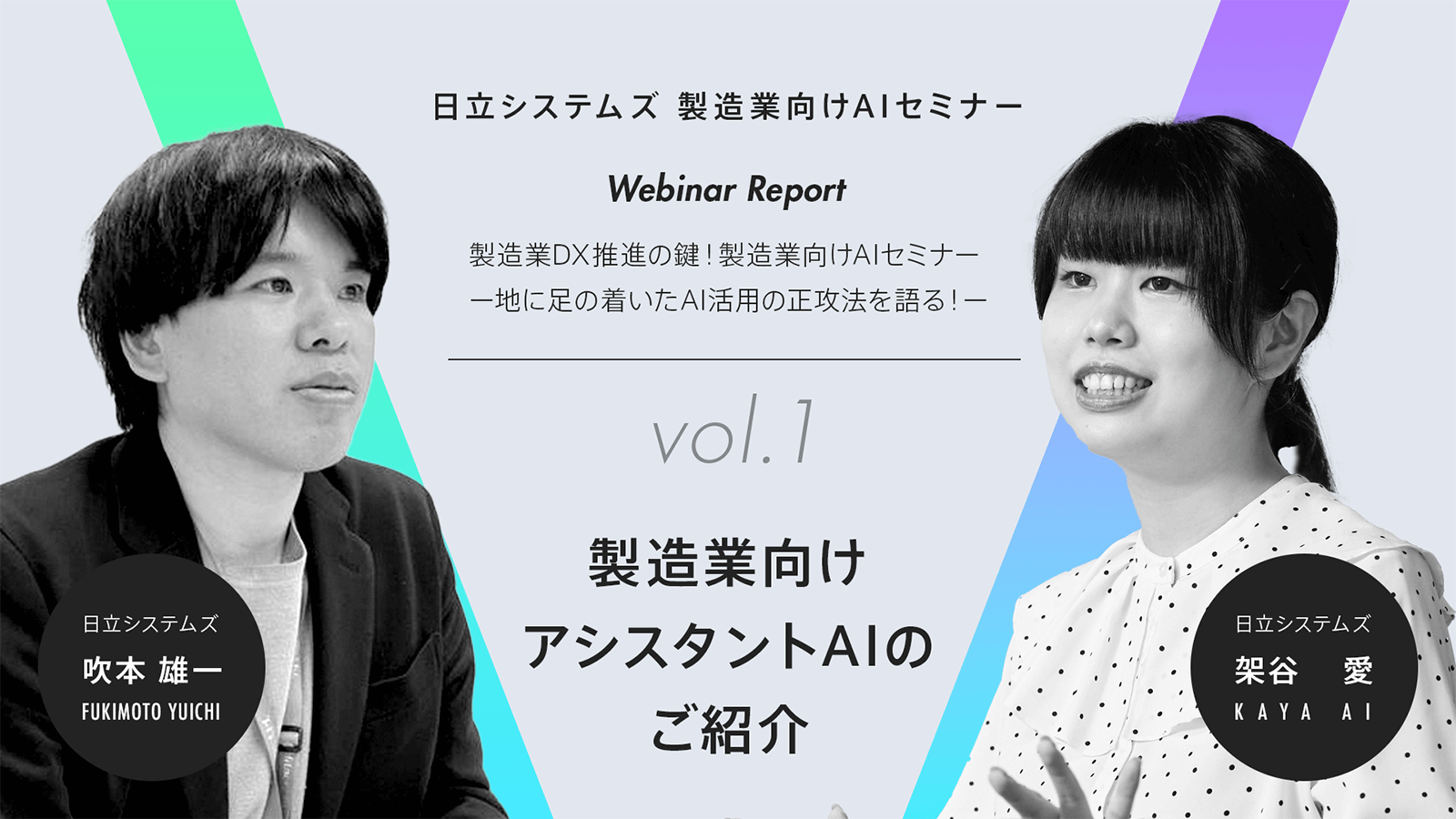 日立システムズ 製造業向けAIセミナー

Webinar Report

製造業DX推進の鍵！製造業向けAIセミナー
ー地に足の着いたAI活用の正攻法を語る！ー

vol.1

製造業向け
アシスタントAIの
ご紹介

日立システムズ
吹本 雄一
FUKIMOTO YUICHI

日立システムズ
架谷 愛
KAYA AI